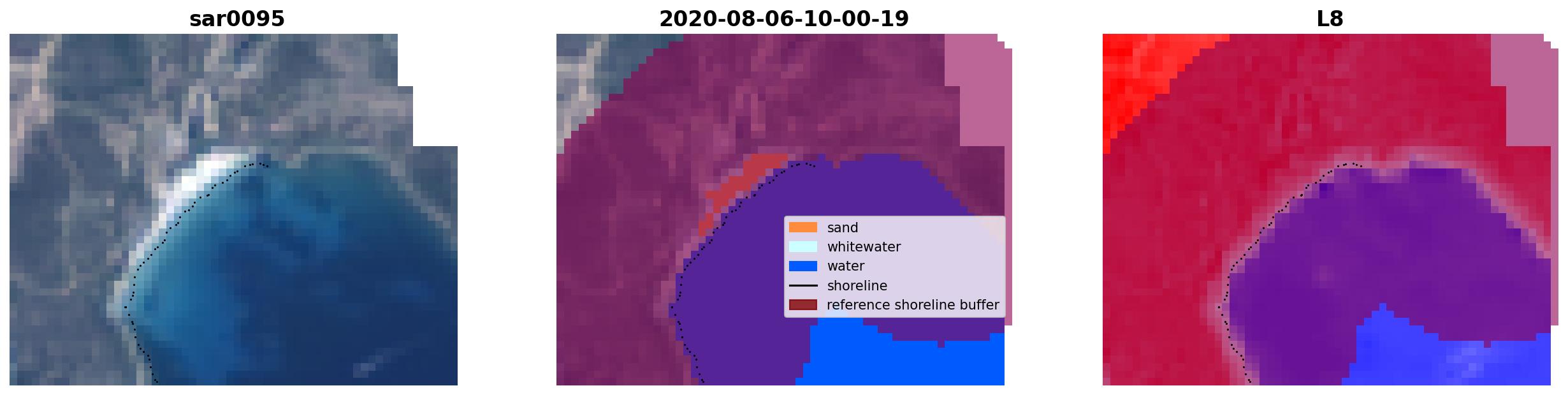 sar0095

2020-08-06-10-00-19

sand
whitewater
water
shoreline
reference shoreline buffer

L8